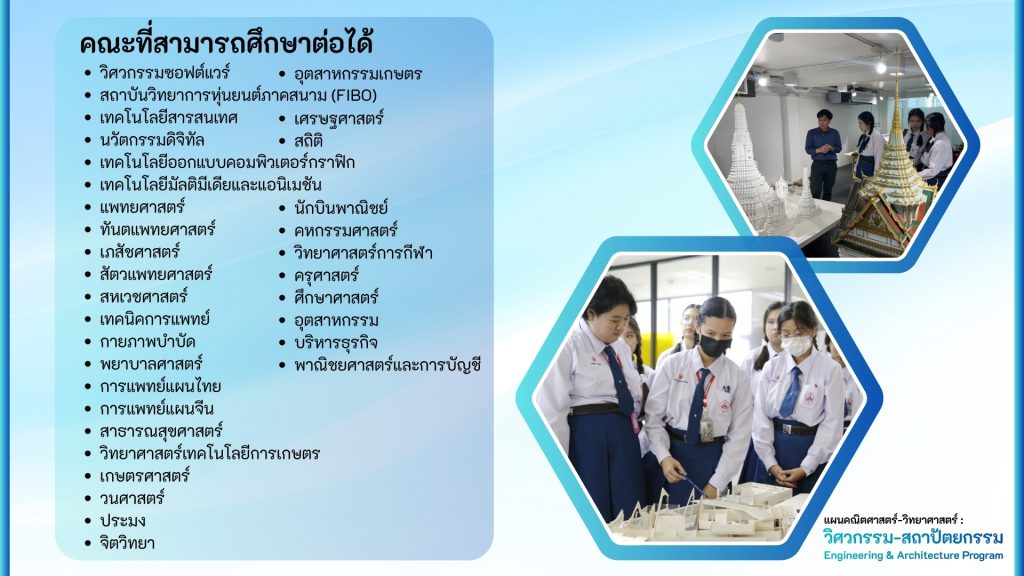 คณะที่สามารถศึกษาต่อได้

• วิศวกรรมซอฟต์แวร์
• สถาบันวิทยาการหุ่นยนต์ภาคสนาม (FIBO)
• เทคโนโลยีสารสนเทศ
• นวัตกรรมดิจิทัล
• เทคโนโลยีออกแบบคอมพิวเตอร์กราฟิก
• เทคโนโลยีมัลติมีเดียและแอนิเมชัน
• แพทยศาสตร์
• ทันตแพทยศาสตร์
• เภสัชศาสตร์
• สัตวแพทยศาสตร์
• สหเวชศาสตร์
• เทคนิคการแพทย์
• กายภาพบำบัด
• พยาบาลศาสตร์
• การแพทย์แผนไทย
• การแพทย์แผนจีน
• สาธารณสุขศาสตร์
• วิทยาศาสตร์เทคโนโลยีการเกษตร
• เกษตรศาสตร์
• วนศาสตร์
• ประมง
• จิตวิทยา

• อุตสาหกรรมเกษตร
• เศรษฐศาสตร์
• สถิติ
• นักบินพาณิชย์
• คหกรรมศาสตร์
• วิทยาศาสตร์การกีฬา
• ครุศาสตร์
• ศึกษาศาสตร์
• อุตสาหกรรม
• บริหารธุรกิจ
• พาณิชยศาสตร์และการบัญชี

แผนคณิตศาสตร์-วิทยาศาสตร์ :
วิศวกรรม-สถาปัตยกรรม
Engineering & Architecture Program